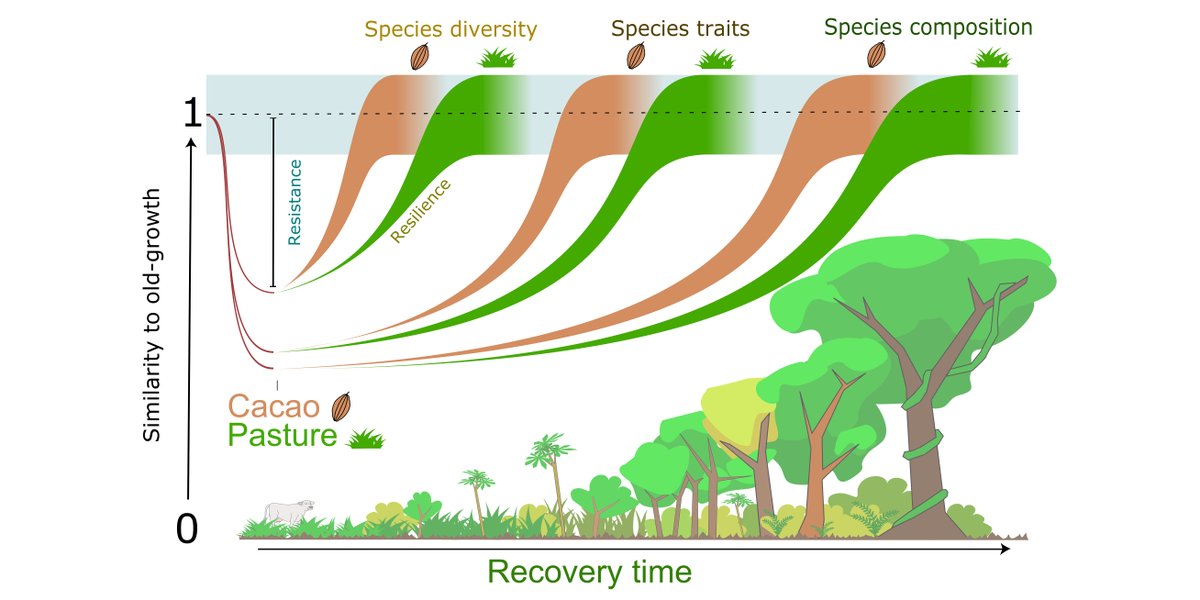 Species diversity
Species traits
Species composition
1
Resistance
Resilience
Similarity to old-growth
Cacao
Pasture
0
Recovery time